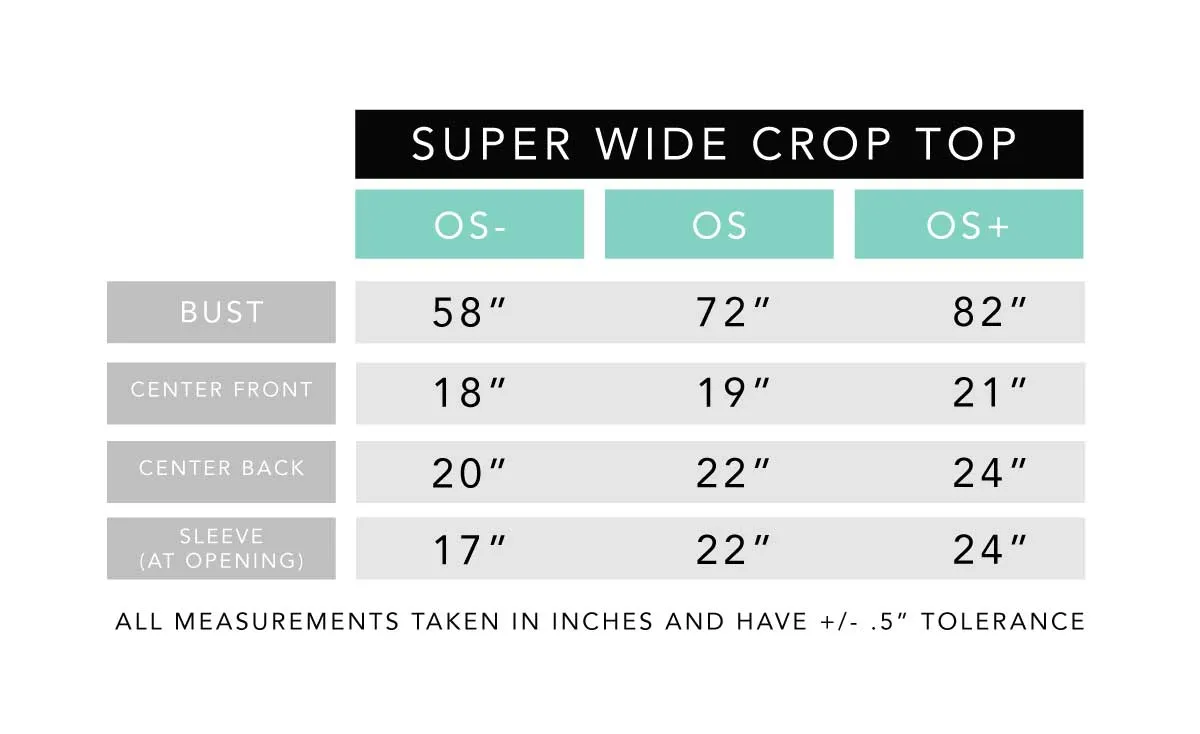 SUPER WIDE CROP TOP

| | OS- | OS | OS+ |
|---|---|---|---|
| BUST | 58″ | 72″ | 82″ |
| CENTER FRONT | 18″ | 19″ | 21″ |
| CENTER BACK | 20″ | 22″ | 24″ |
| SLEEVE (AT OPENING) | 17″ | 22″ | 24″ |

ALL MEASUREMENTS TAKEN IN INCHES AND HAVE +/- .5″ TOLERANCE